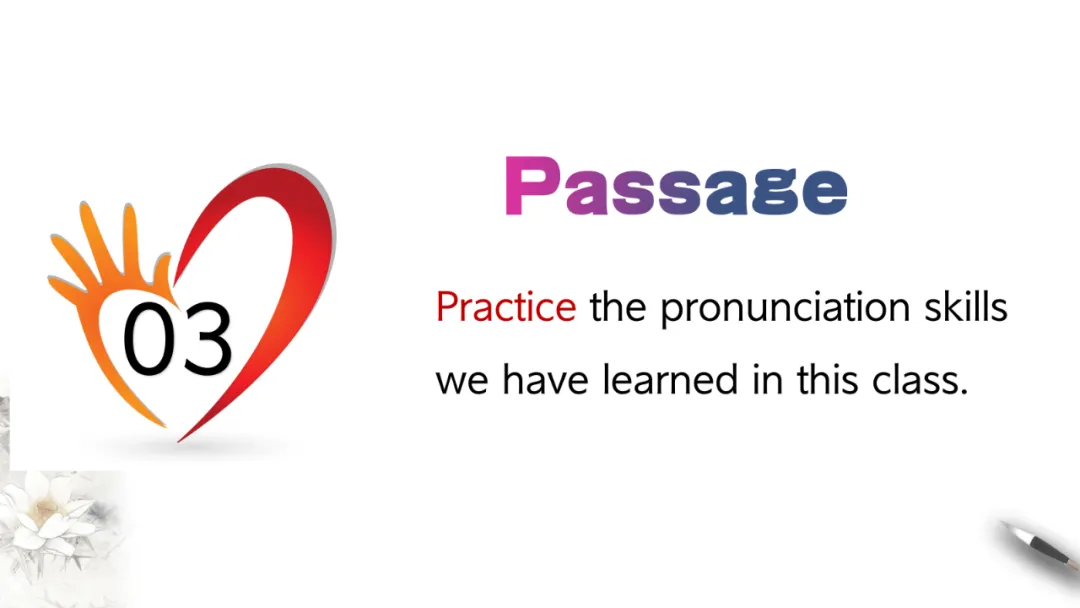 03

Passage

Practice the pronunciation skills we have learned in this class.